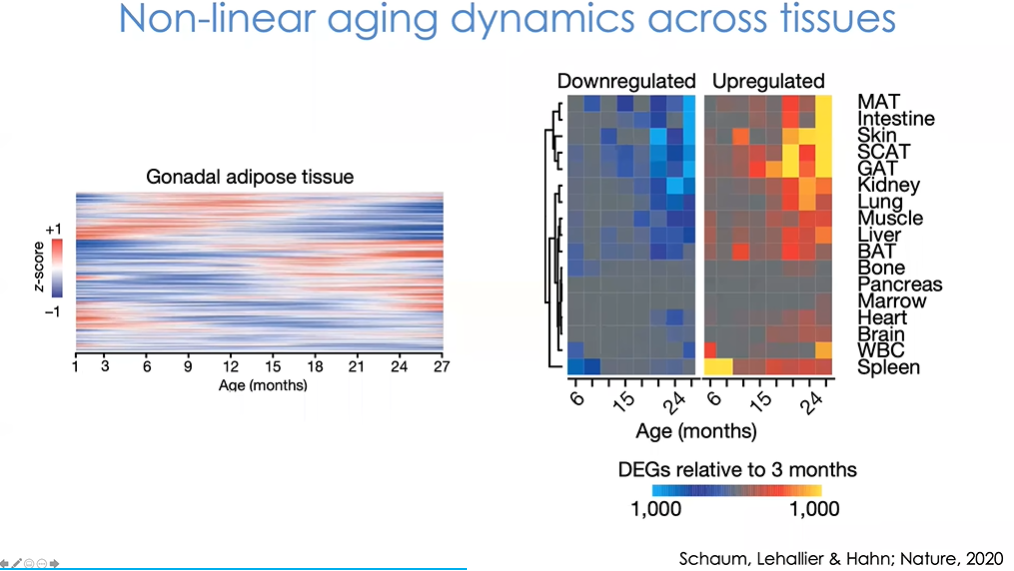 Non-linear aging dynamics across tissues

Gonadal adipose tissue

z-score
+1
−1

1 3 6 9 12 15 18 21 24 27
Age (months)

Downregulated Upregulated

MAT
Intestine
Skin
SCAT
GAT
Kidney
Lung
Muscle
Liver
BAT
Bone
Pancreas
Marrow
Heart
Brain
WBC
Spleen

6 15 24 6 15 24
Age (months)

DEGs relative to 3 months
1,000 1,000

Schaum, Lehallier & Hahn; Nature, 2020